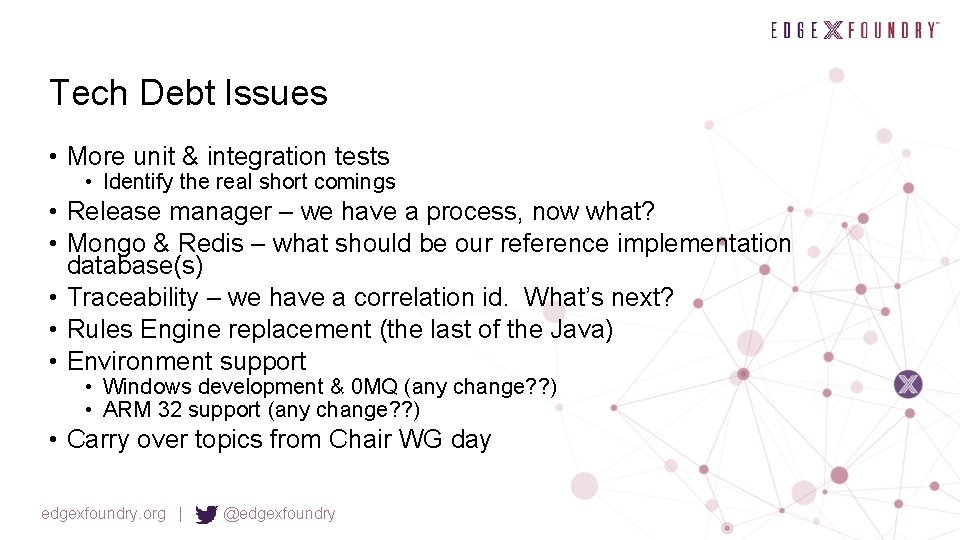 EDGE X FOUNDRY™

Tech Debt Issues

• More unit & integration tests
  • Identify the real short comings
• Release manager – we have a process, now what?
• Mongo & Redis – what should be our reference implementation database(s)
• Traceability – we have a correlation id. What's next?
• Rules Engine replacement (the last of the Java)
• Environment support
  • Windows development & 0MQ (any change??)
  • ARM 32 support (any change??)
• Carry over topics from Chair WG day

edgexfoundry.org | @edgexfoundry